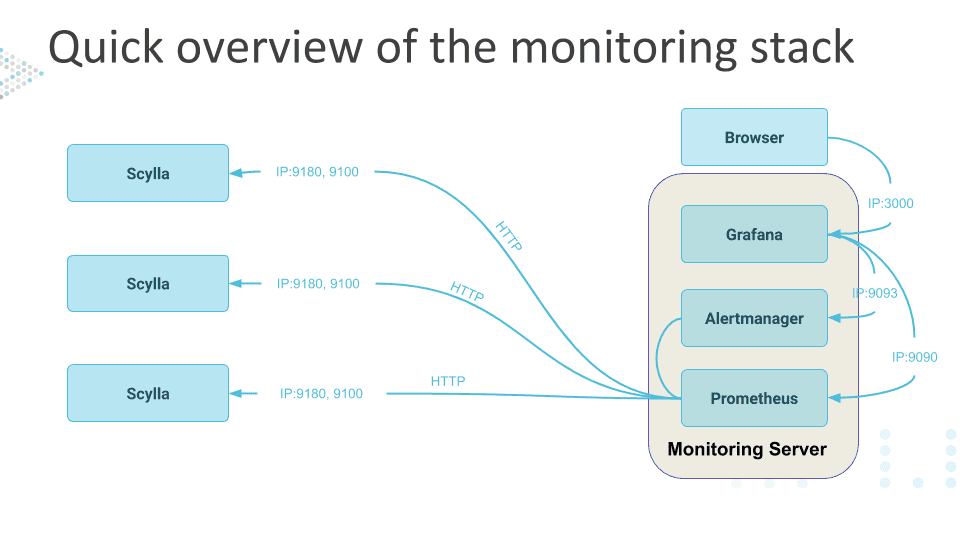 Quick overview of the monitoring stack

Scylla

IP:9180, 9100

HTTP

Scylla

IP:9180, 9100

HTTP

Scylla

IP:9180, 9100

HTTP

Browser

IP:3000

Grafana

IP:9093

Alertmanager

IP:9090

Prometheus

Monitoring Server